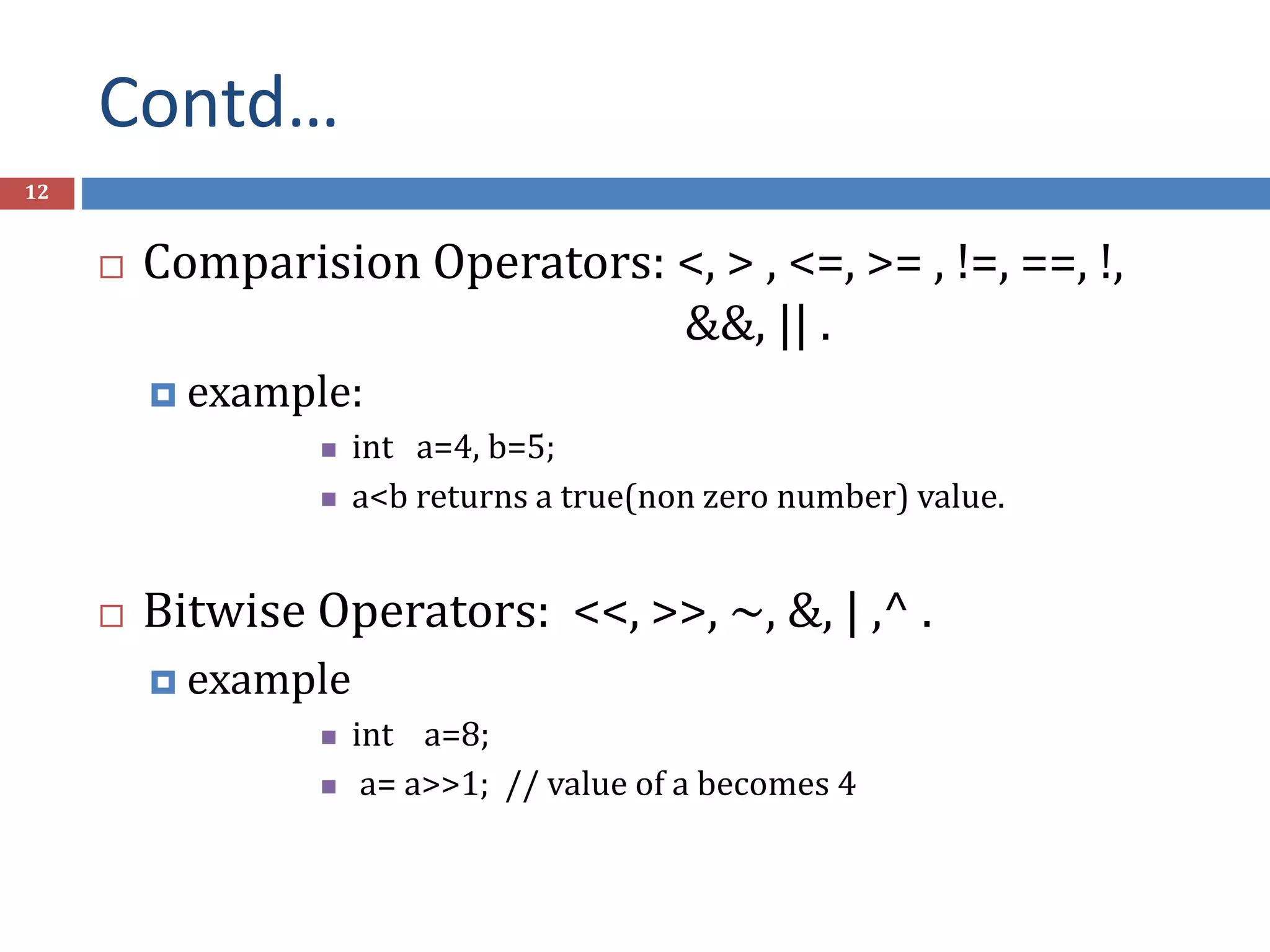 Contd…

12

Comparision Operators: <, > , <=, >= , !=, ==, !, &&, || .

example:

int a=4, b=5;

a<b returns a true(non zero number) value.

Bitwise Operators: <<, >>, ~, &, | ,^ .

example

int a=8;

a= a>>1; // value of a becomes 4